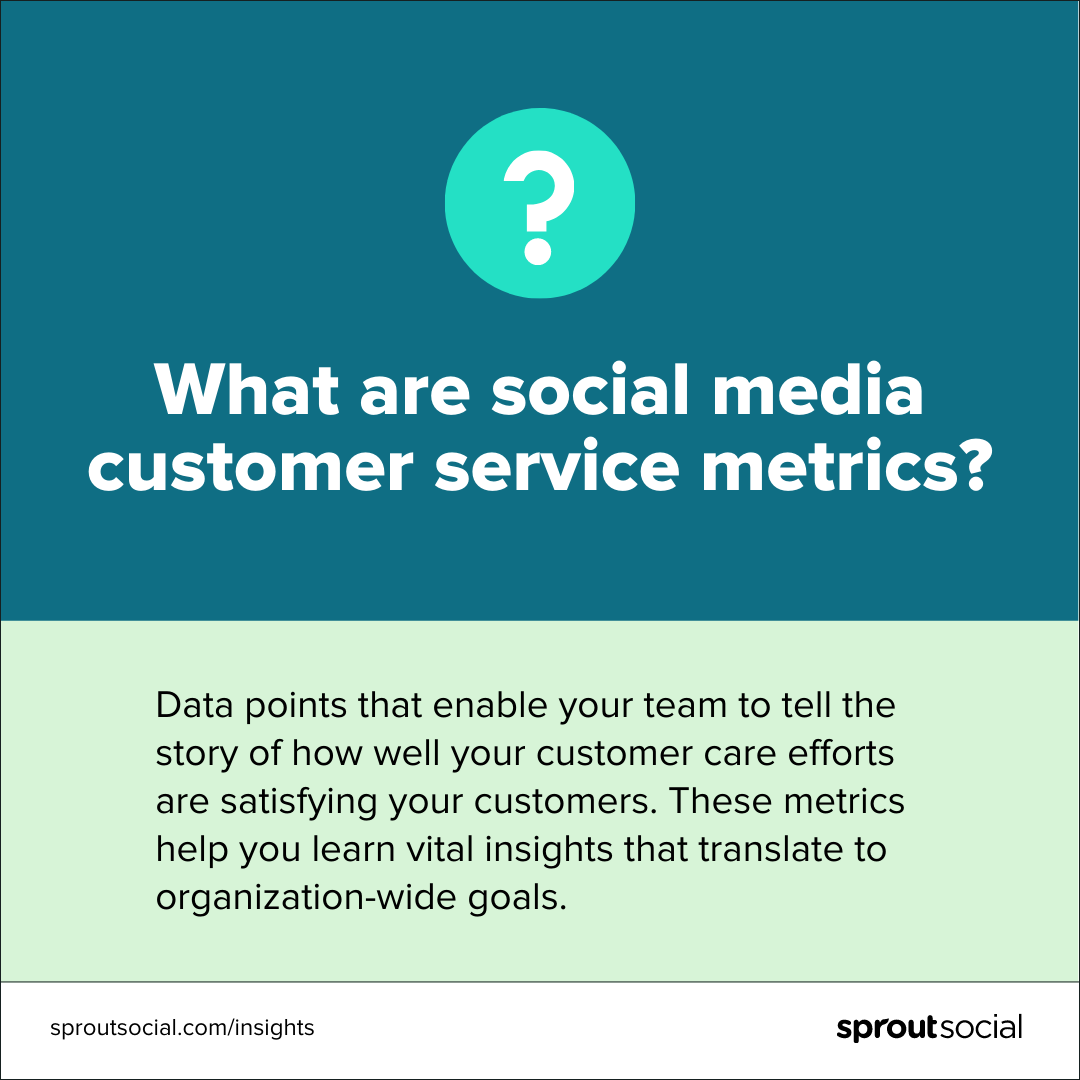 ?

What are social media customer service metrics?

Data points that enable your team to tell the story of how well your customer care efforts are satisfying your customers. These metrics help you learn vital insights that translate to organization-wide goals.

sproutsocial.com/insights

sproutsocial